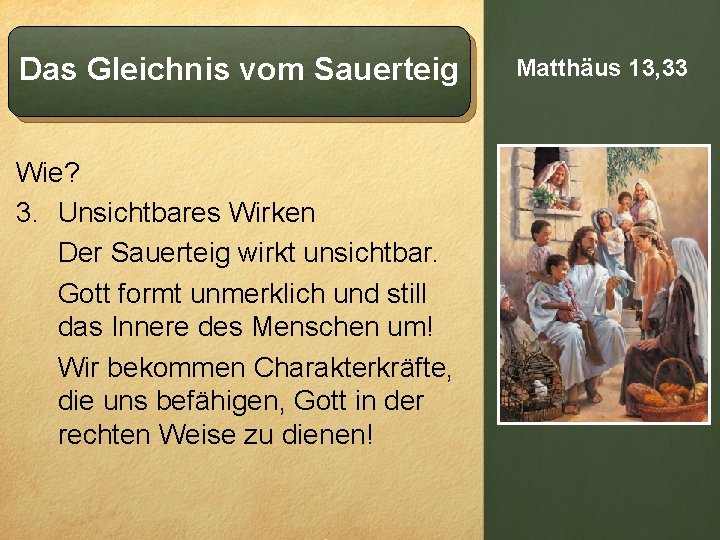 Das Gleichnis vom Sauerteig

Matthäus 13,33

Wie?

3. Unsichtbares Wirken

Der Sauerteig wirkt unsichtbar.

Gott formt unmerklich und still das Innere des Menschen um!

Wir bekommen Charakterkräfte, die uns befähigen, Gott in der rechten Weise zu dienen!